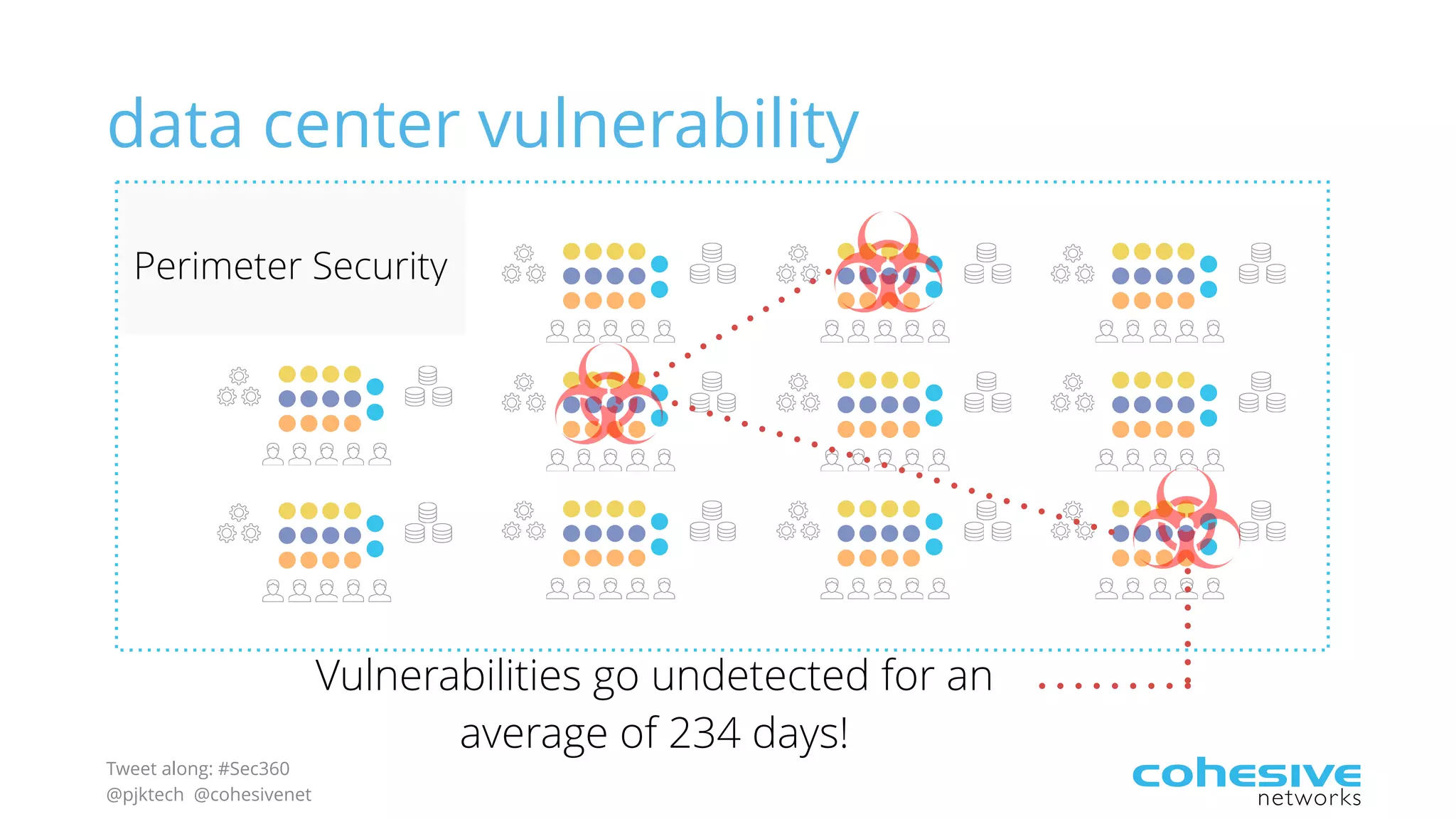 data center vulnerability

Perimeter Security

Vulnerabilities go undetected for an average of 234 days!

Tweet along: #Sec360
@pjktech @cohesivenet

cohesive networks